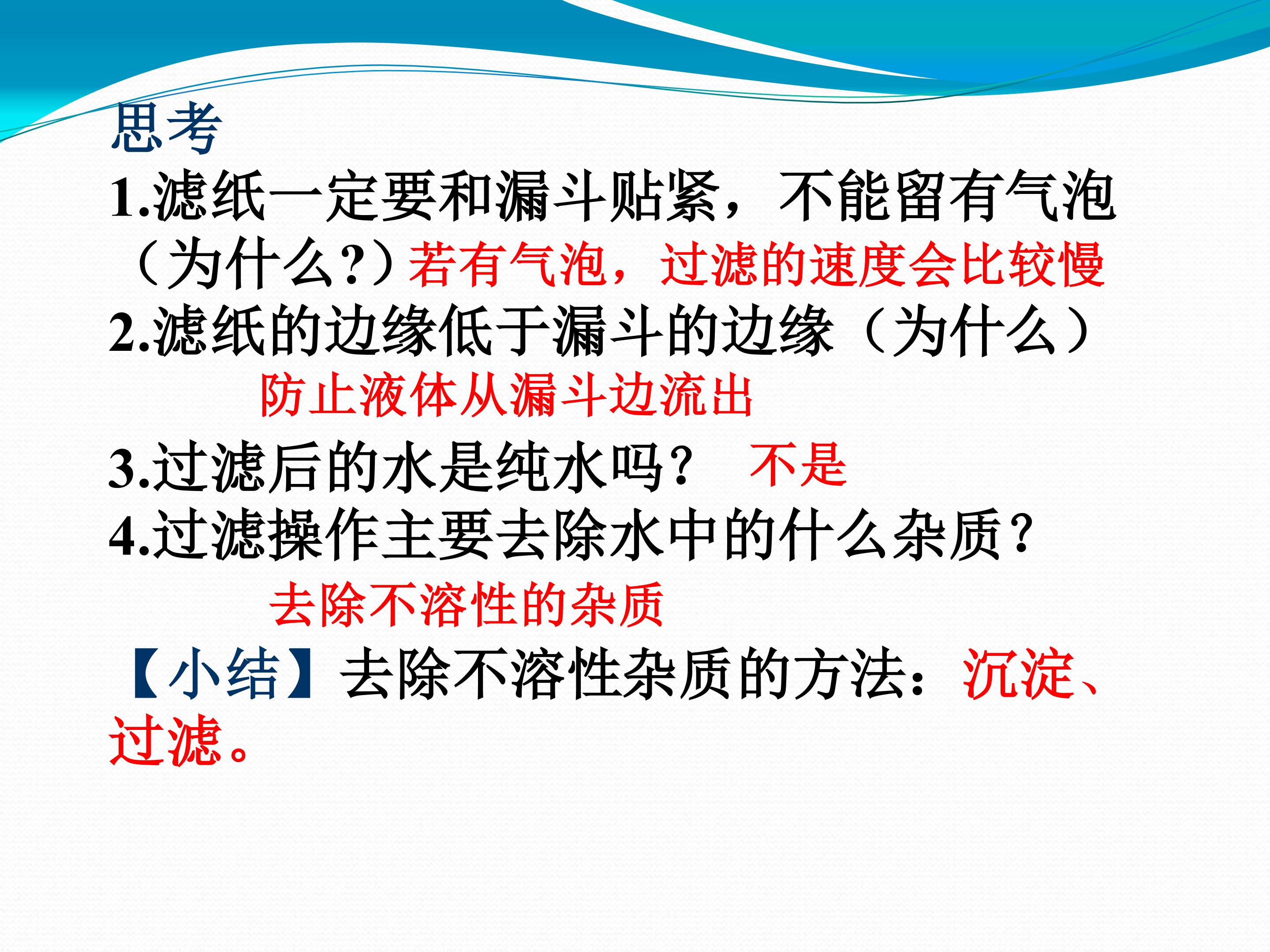 思考

1.滤纸一定要和漏斗贴紧，不能留有气泡（为什么?）若有气泡，过滤的速度会比较慢

2.滤纸的边缘低于漏斗的边缘（为什么）

防止液体从漏斗边流出

3.过滤后的水是纯水吗？ 不是

4.过滤操作主要去除水中的什么杂质？

去除不溶性的杂质

【小结】去除不溶性杂质的方法：沉淀、过滤。